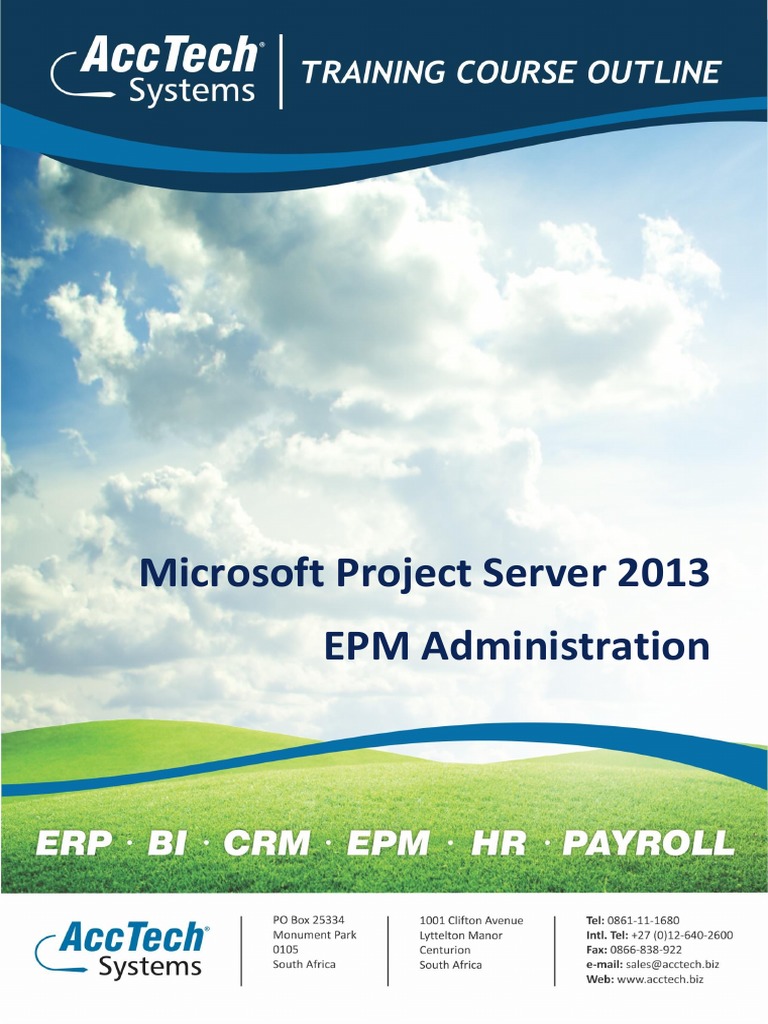 AccTech® Systems

TRAINING COURSE OUTLINE

Microsoft Project Server 2013

EPM Administration

ERP · BI · CRM · EPM · HR · PAYROLL

AccTech® Systems

PO Box 25334
Monument Park
0105
South Africa

1001 Clifton Avenue
Lyttelton Manor
Centurion
South Africa

Tel: 0861-11-1680
Intl. Tel: +27 (0)12-640-2600
Fax: 0866-838-922
e-mail: sales@acctech.biz
Web: www.acctech.biz